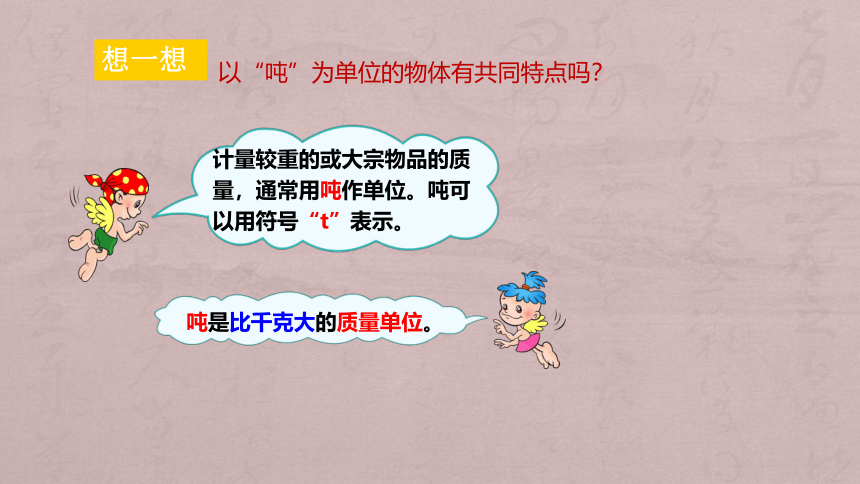 想一想

以“吨”为单位的物体有共同特点吗?

计量较重的或大宗物品的质量，通常用吨作单位。吨可以用符号“t”表示。

吨是比千克大的质量单位。